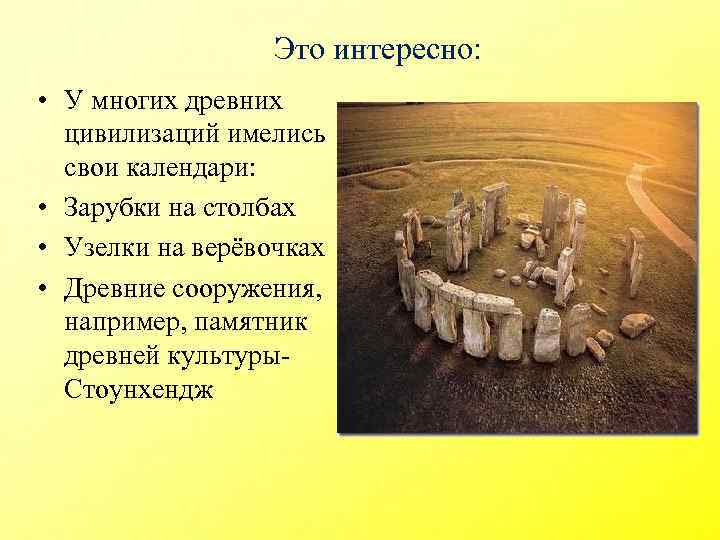 Это интересно:

• У многих древних цивилизаций имелись свои календари:
• Зарубки на столбах
• Узелки на верёвочках
• Древние сооружения, например, памятник древней культуры-Стоунхендж